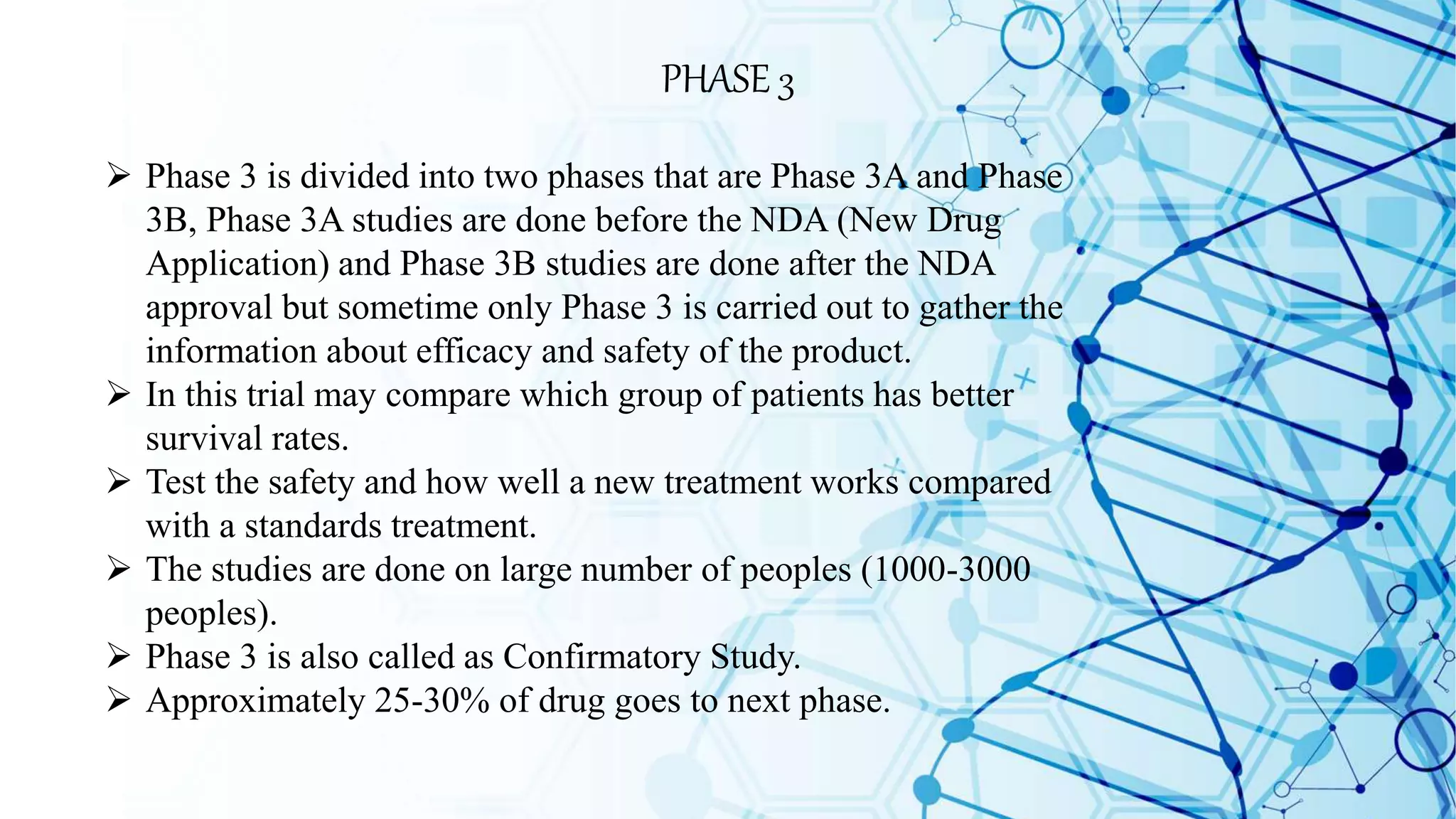 PHASE 3

➢ Phase 3 is divided into two phases that are Phase 3A and Phase 3B, Phase 3A studies are done before the NDA (New Drug Application) and Phase 3B studies are done after the NDA approval but sometime only Phase 3 is carried out to gather the information about efficacy and safety of the product.
➢ In this trial may compare which group of patients has better survival rates.
➢ Test the safety and how well a new treatment works compared with a standards treatment.
➢ The studies are done on large number of peoples (1000-3000 peoples).
➢ Phase 3 is also called as Confirmatory Study.
➢ Approximately 25-30% of drug goes to next phase.